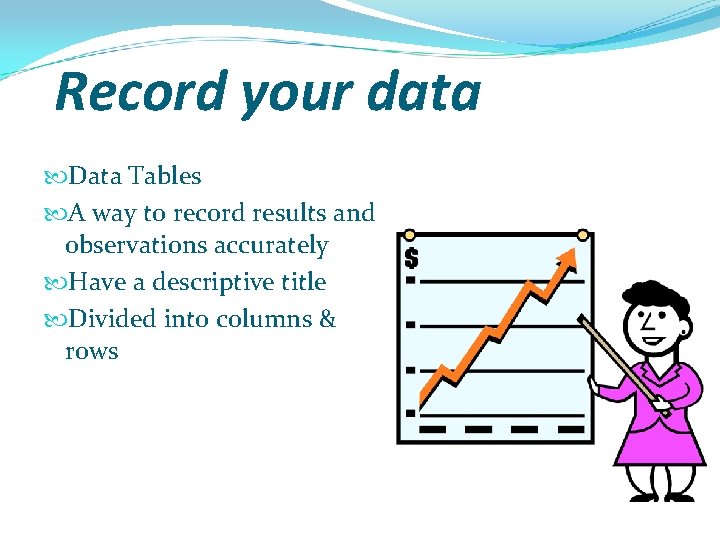 Record your data

Data Tables

A way to record results and observations accurately

Have a descriptive title

Divided into columns & rows

$